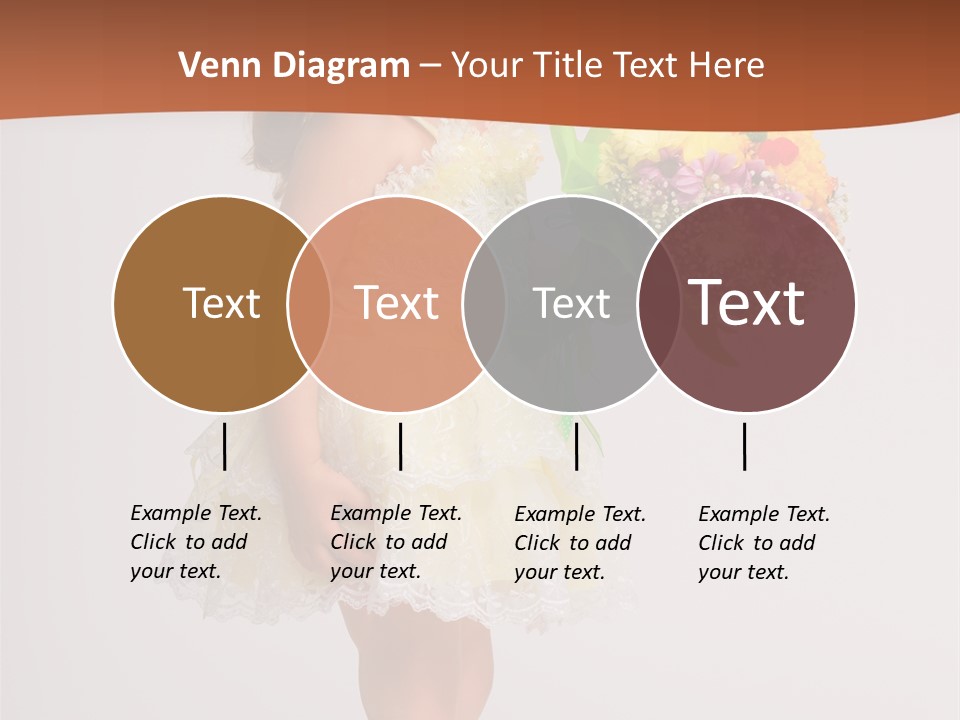 Venn Diagram – Your Title Text Here

Text

Text

Text

Text

Example Text. Click to add your text.

Example Text. Click to add your text.

Example Text. Click to add your text.

Example Text. Click to add your text.